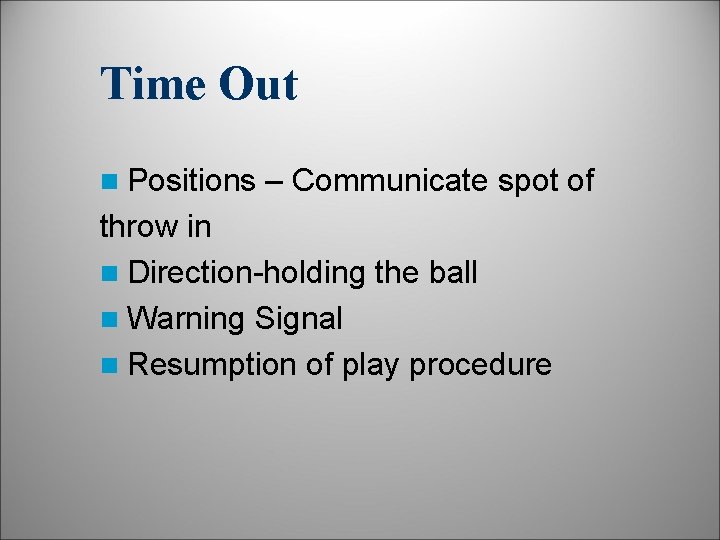 Time Out

- Positions – Communicate spot of throw in
- Direction-holding the ball
- Warning Signal
- Resumption of play procedure